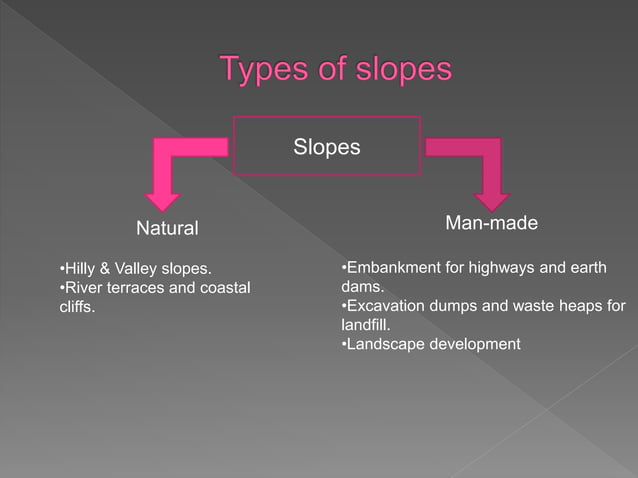 Types of slopes

Slopes

Natural

•Hilly & Valley slopes.
•River terraces and coastal cliffs.

Man-made

•Embankment for highways and earth dams.
•Excavation dumps and waste heaps for landfill.
•Landscape development